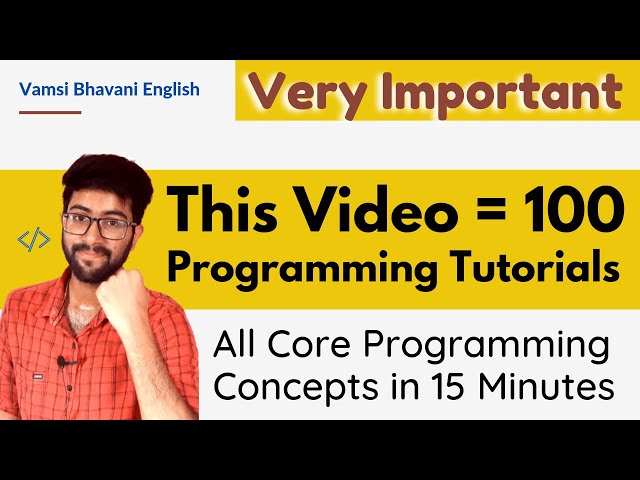 Vamsi Bhavani English

Very Important

</>

This Video = 100
Programming Tutorials

All Core Programming
Concepts in 15 Minutes